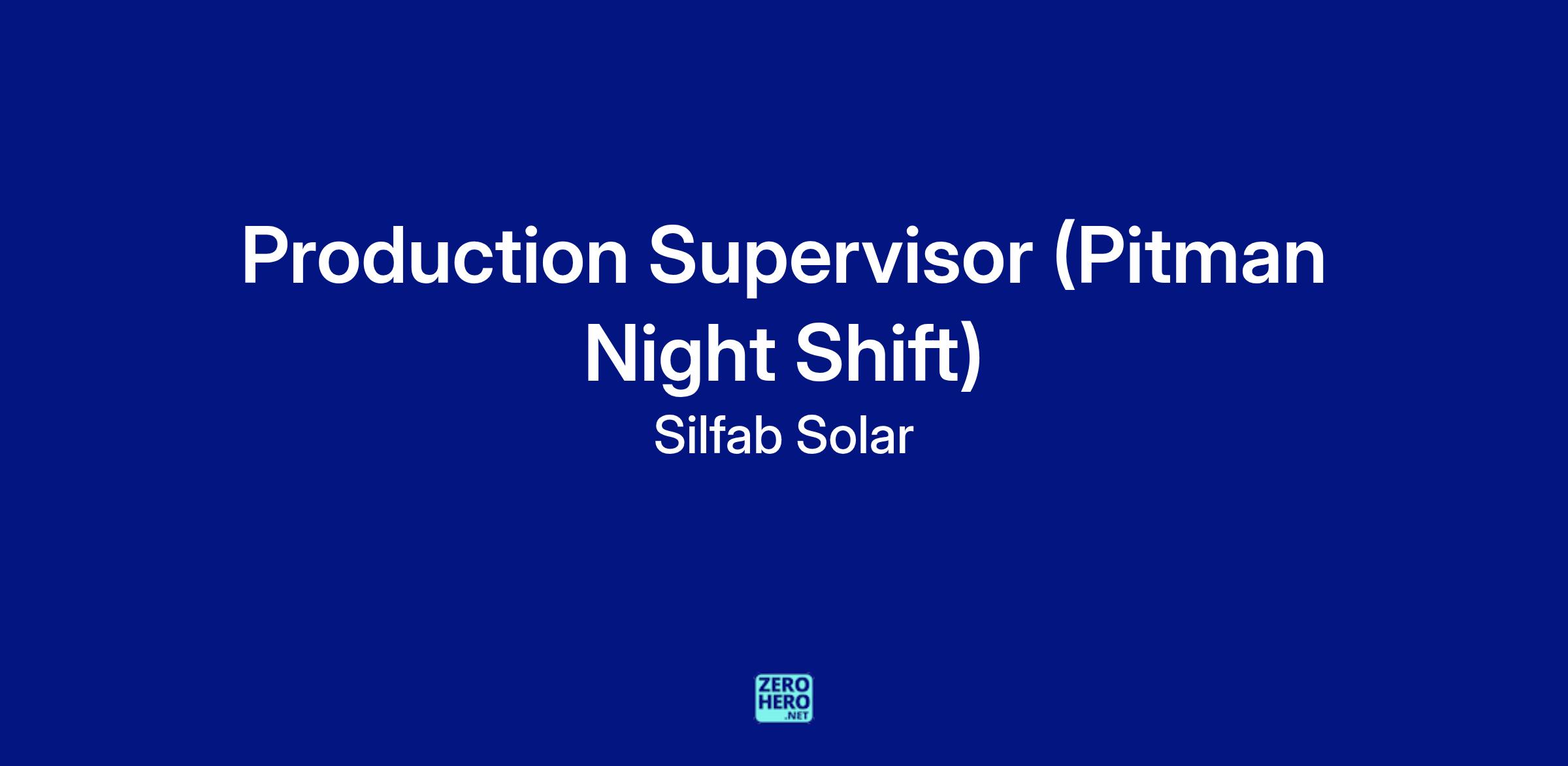 Production Supervisor (Pitman Night Shift)
Silfab Solar

ZERO
HERO
.NET